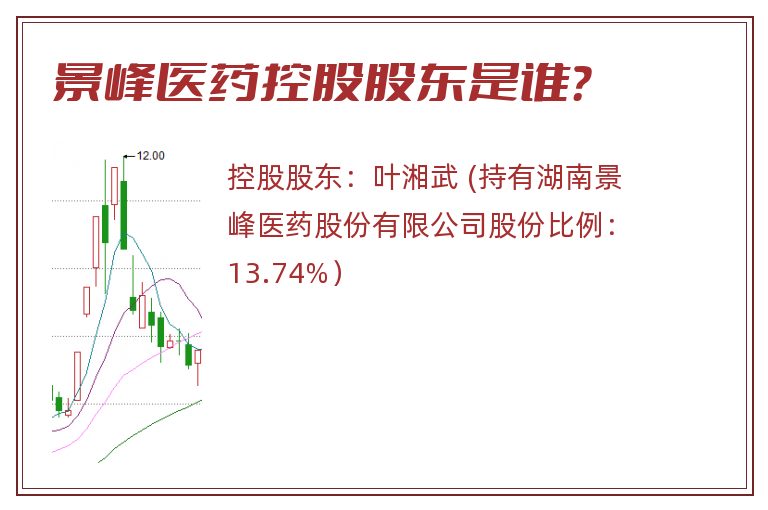 景峰医药控股股东是谁?

12.00

控股股东：叶湘武 (持有湖南景峰医药股份有限公司股份比例：13.74%）